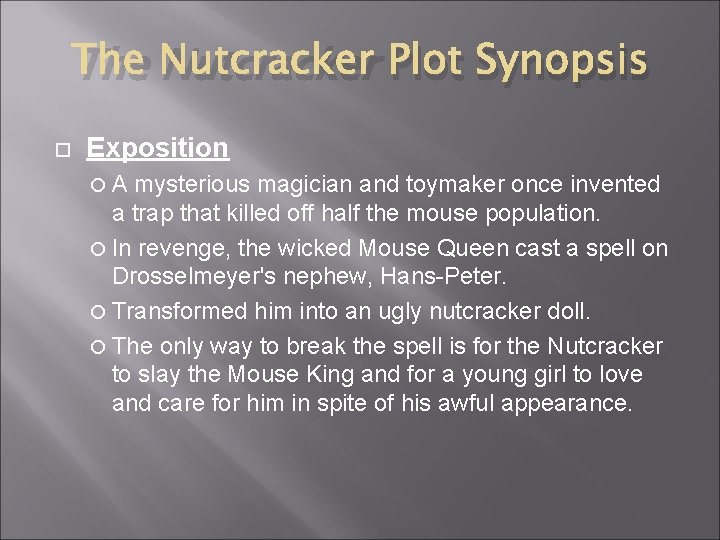 The Nutcracker Plot Synopsis

Exposition

A mysterious magician and toymaker once invented a trap that killed off half the mouse population.

In revenge, the wicked Mouse Queen cast a spell on Drosselmeyer's nephew, Hans-Peter.

Transformed him into an ugly nutcracker doll.

The only way to break the spell is for the Nutcracker to slay the Mouse King and for a young girl to love and care for him in spite of his awful appearance.